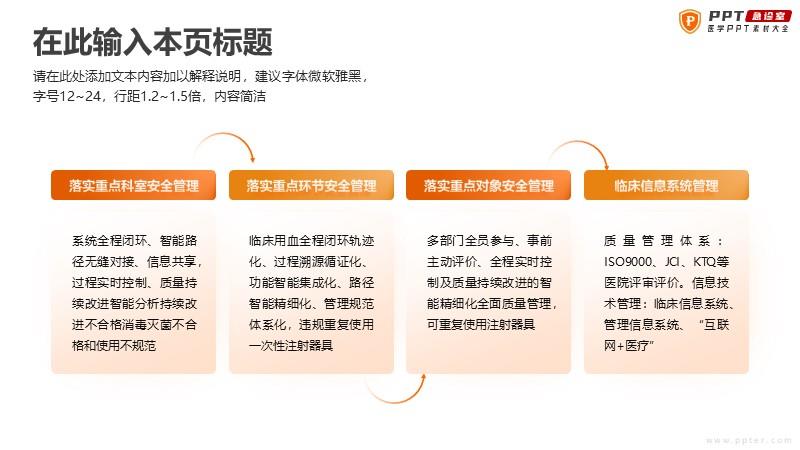 PPT 急诊室
医学PPT素材大全

在此输入本页标题

请在此处添加文本内容加以解释说明，建议字体微软雅黑，字号12~24，行距1.2~1.5倍，内容简洁

落实重点科室安全管理

系统全程闭环、智能路径无缝对接、信息共享，过程实时控制、质量持续改进智能分析持续改进不合格消毒灭菌不合格和使用不规范

落实重点环节安全管理

临床用血全程闭环轨迹化、过程溯源循证化、功能智能集成化、路径智能精细化、管理规范体系化，违规重复使用一次性注射器具

落实重点对象安全管理

多部门全员参与、事前主动评价、全程实时控制及质量持续改进的智能精细化全面质量管理，可重复使用注射器具

临床信息系统管理

质量管理体系：ISO9000、JCI、KTQ等医院评审评价。信息技术管理：临床信息系统、管理信息系统、“互联网+医疗”

www.ppter.com